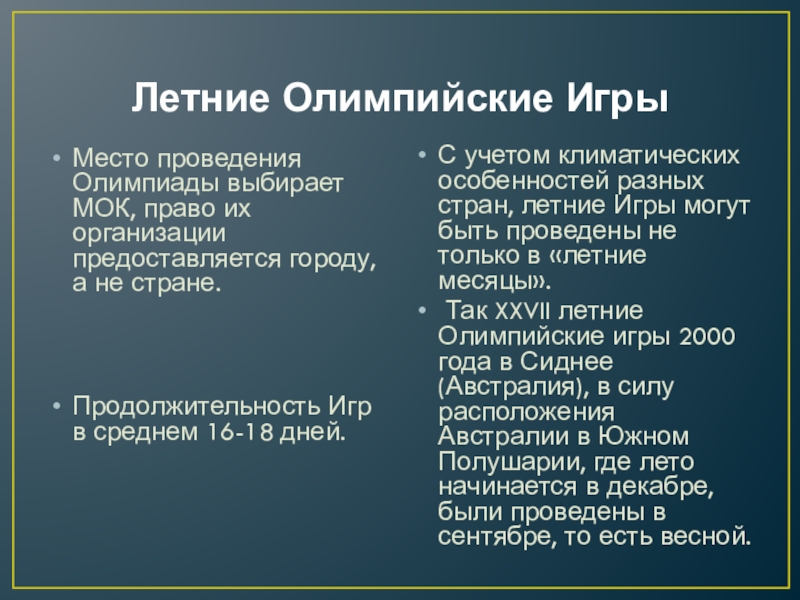 Летние Олимпийские Игры

• Место проведения Олимпиады выбирает МОК, право их организации предоставляется городу, а не стране.

• Продолжительность Игр в среднем 16-18 дней.

• С учетом климатических особенностей разных стран, летние Игры могут быть проведены не только в «летние месяцы».

• Так XXVII летние Олимпийские игры 2000 года в Сиднее (Австралия), в силу расположения Австралии в Южном Полушарии, где лето начинается в декабре, были проведены в сентябре, то есть весной.